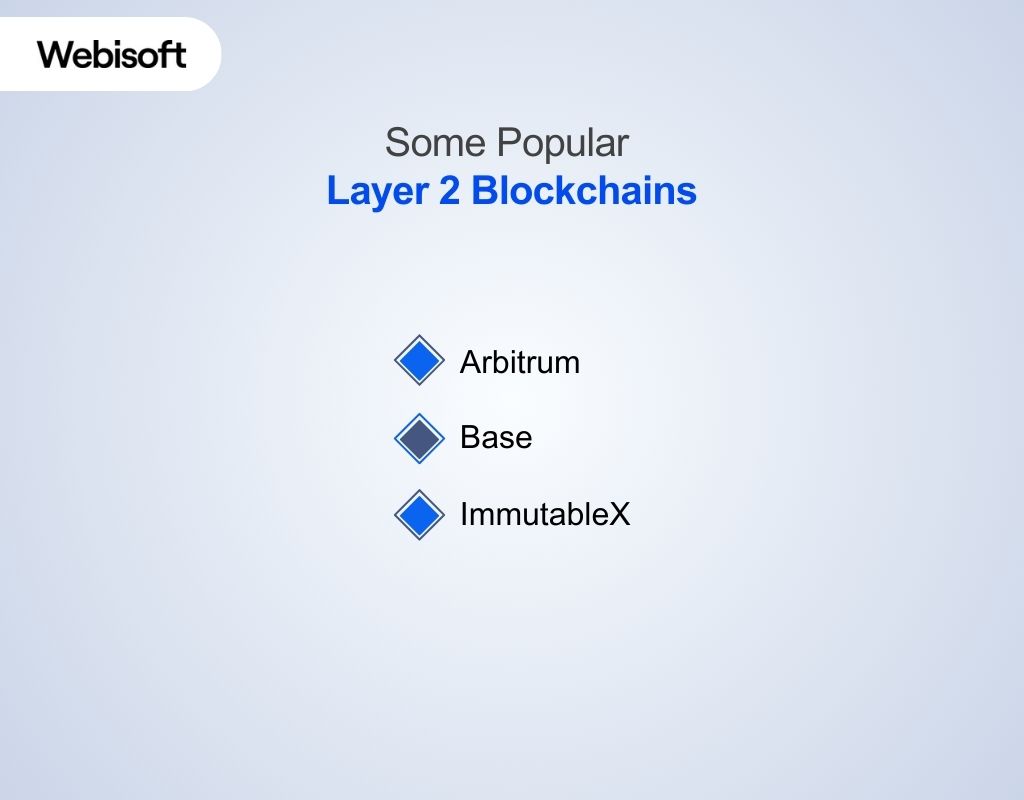 Webisoft

Some Popular
Layer 2 Blockchains

Arbitrum

Base

ImmutableX